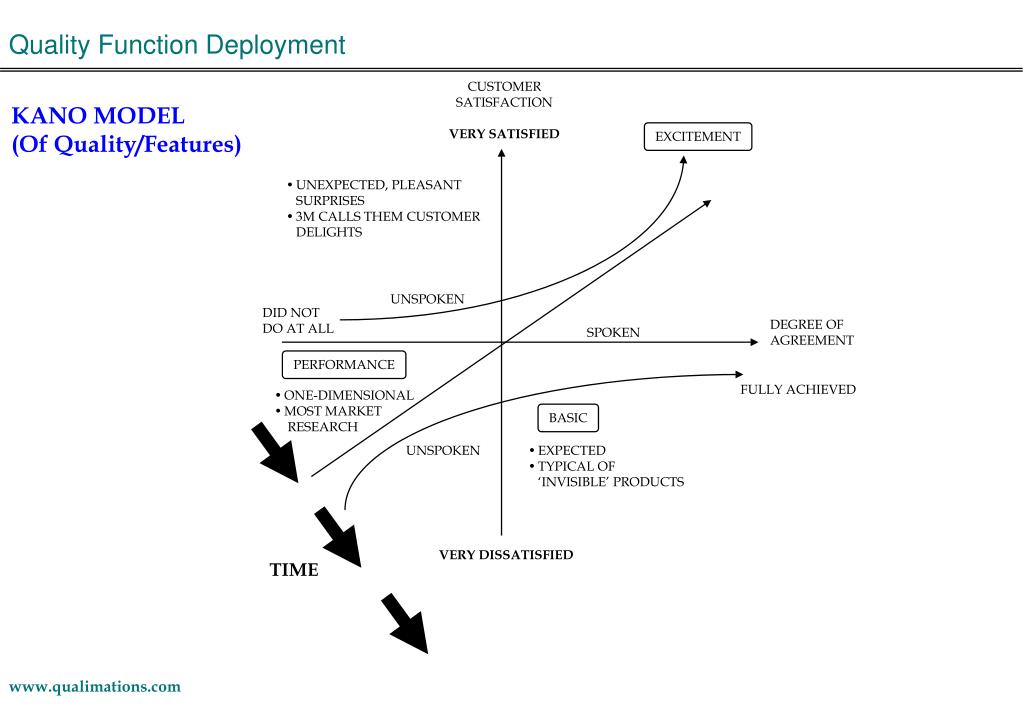 Quality Function Deployment

KANO MODEL
(Of Quality/Features)

CUSTOMER SATISFACTION

VERY SATISFIED

EXCITEMENT

• UNEXPECTED, PLEASANT SURPRISES
• 3M CALLS THEM CUSTOMER DELIGHTS

UNSPOKEN

DID NOT DO AT ALL

SPOKEN

DEGREE OF AGREEMENT

PERFORMANCE

• ONE-DIMENSIONAL
• MOST MARKET RESEARCH

FULLY ACHIEVED

BASIC

UNSPOKEN

• EXPECTED
• TYPICAL OF 'INVISIBLE' PRODUCTS

VERY DISSATISFIED

TIME

www.qualimations.com